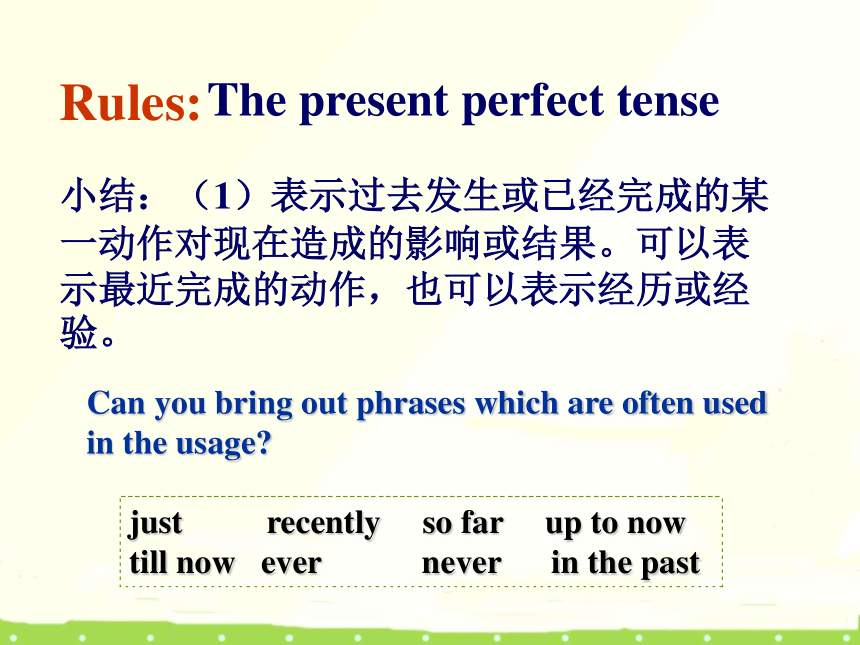 Rules: The present perfect tense

小结：（1）表示过去发生或已经完成的某一动作对现在造成的影响或结果。可以表示最近完成的动作，也可以表示经历或经验。

Can you bring out phrases which are often used in the usage?

just recently so far up to now
till now ever never in the past